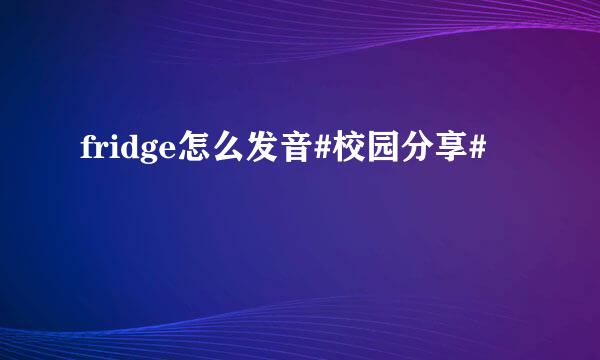 fridge怎么发音#校园分享#